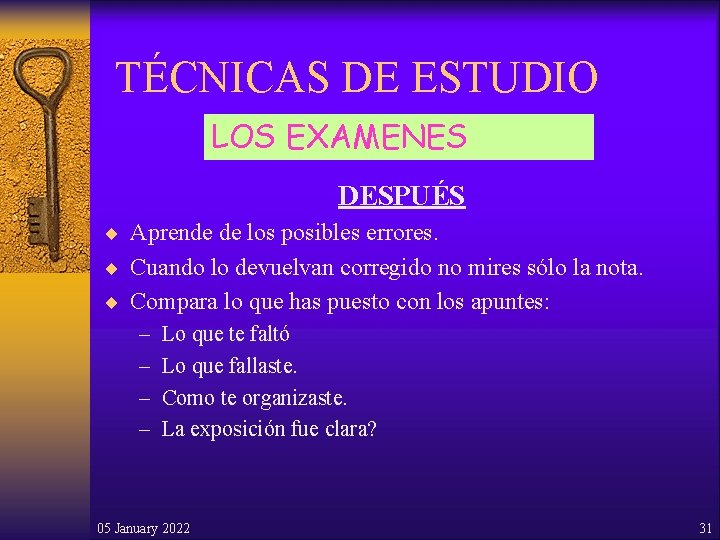 TÉCNICAS DE ESTUDIO

LOS EXAMENES

DESPUÉS

◆ Aprende de los posibles errores.
◆ Cuando lo devuelvan corregido no mires sólo la nota.
◆ Compara lo que has puesto con los apuntes:
– Lo que te faltó
– Lo que fallaste.
– Como te organizaste.
– La exposición fue clara?

05 January 2022

31